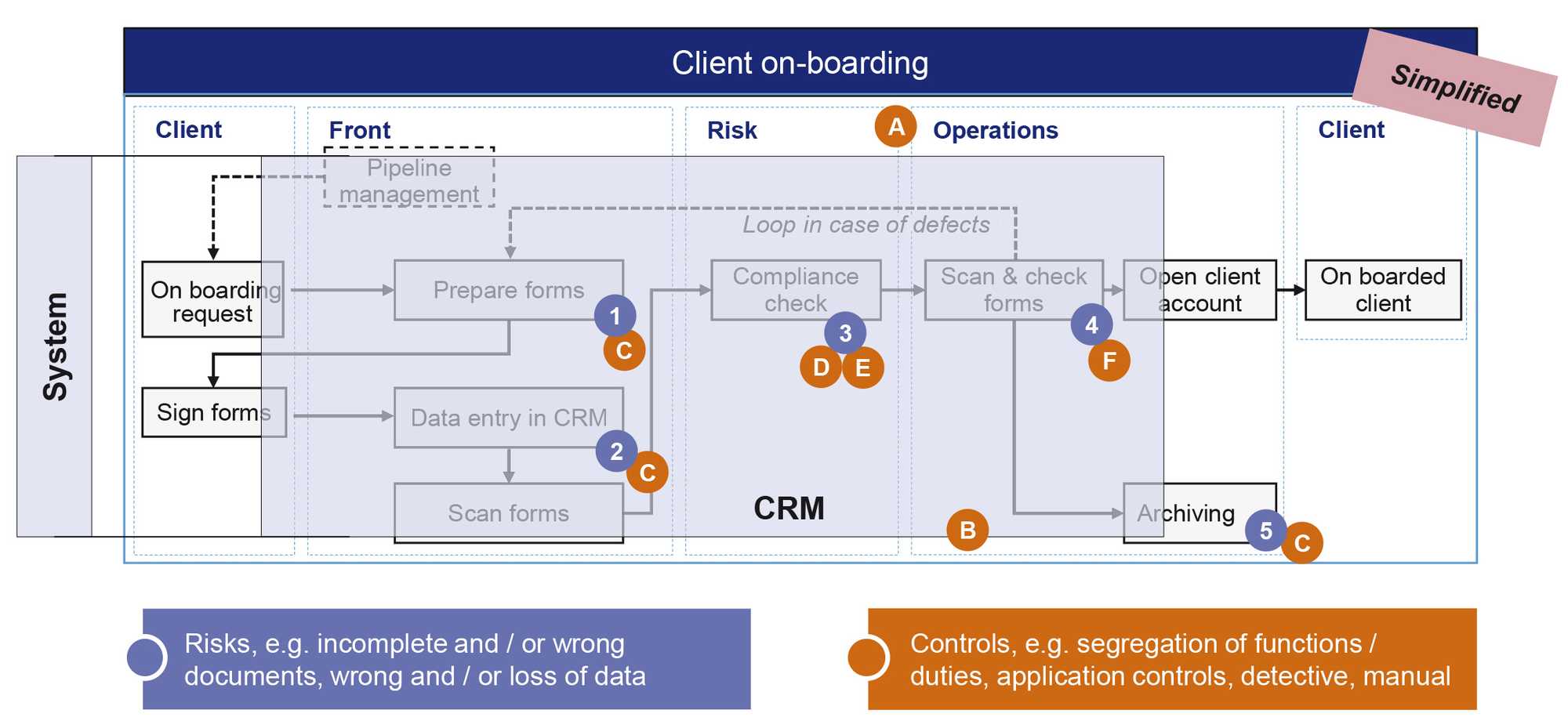 Client on-boarding

Simplified

Client

Front

Risk

A

Operations

Client

System

Pipeline management

Loop in case of defects

On boarding request

Prepare forms

1

C

Compliance check

3

D

E

Scan & check forms

4

F

Open client account

On boarded client

Sign forms

Data entry in CRM

2

C

Scan forms

CRM

B

Archiving

5

C

Risks, e.g. incomplete and / or wrong documents, wrong and / or loss of data

Controls, e.g. segregation of functions / duties, application controls, detective, manual